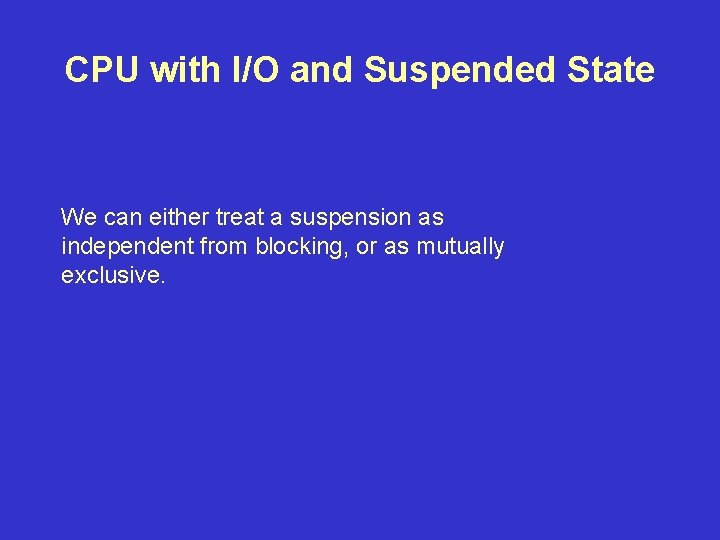 CPU with I/O and Suspended State

We can either treat a suspension as independent from blocking, or as mutually exclusive.